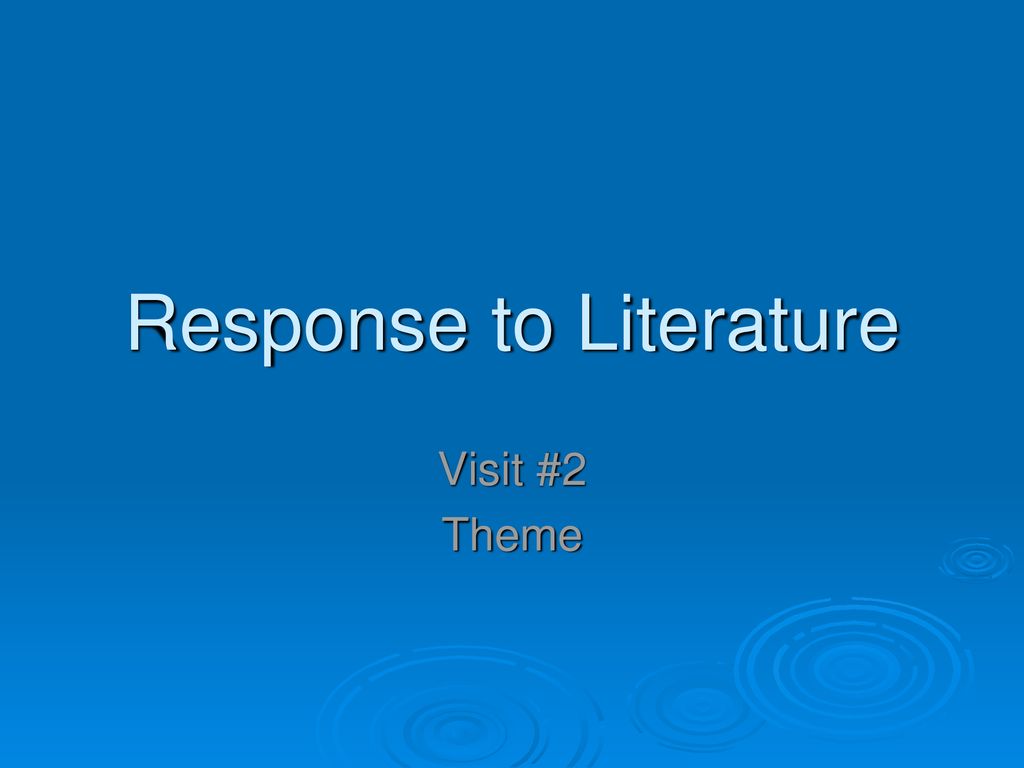 Response to Literature

Visit #2
Theme